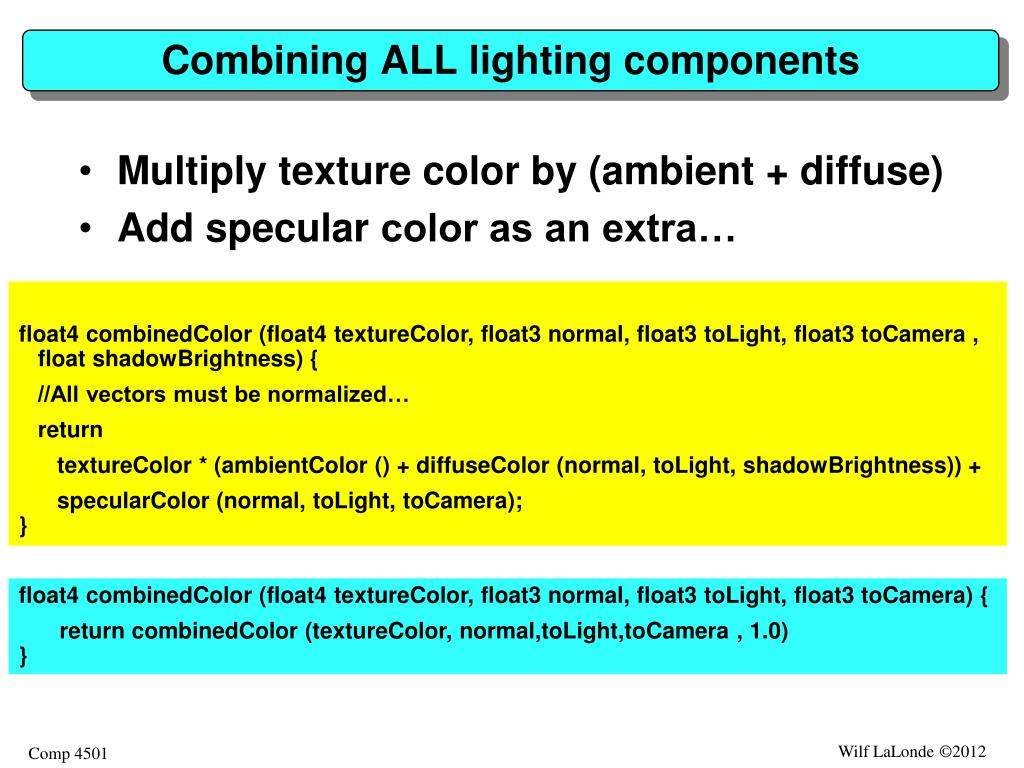 Combining ALL lighting components

• Multiply texture color by (ambient + diffuse)
• Add specular color as an extra…

float4 combinedColor (float4 textureColor, float3 normal, float3 toLight, float3 toCamera , float shadowBrightness) {
//All vectors must be normalized…
return
textureColor * (ambientColor () + diffuseColor (normal, toLight, shadowBrightness)) +
specularColor (normal, toLight, toCamera);
}

float4 combinedColor (float4 textureColor, float3 normal, float3 toLight, float3 toCamera) {
return combinedColor (textureColor, normal,toLight,toCamera , 1.0)
}

Comp 4501

Wilf LaLonde ©2012